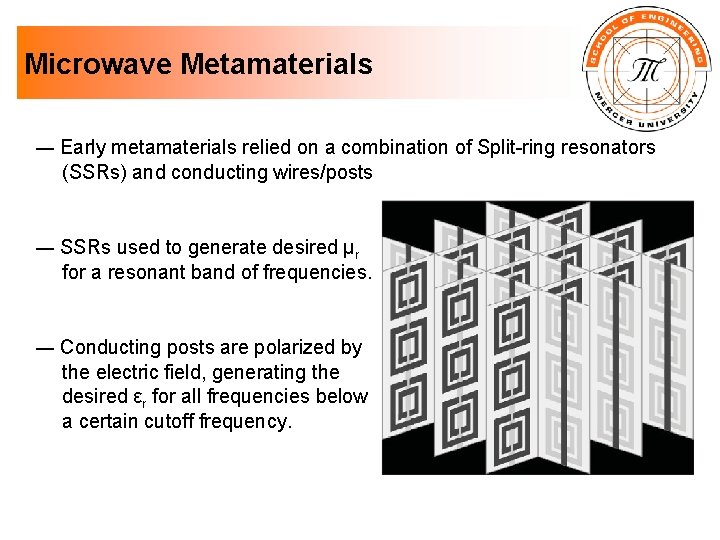 Microwave Metamaterials

SCHOOL OF ENGINEERING
MERCER UNIVERSITY

— Early metamaterials relied on a combination of Split-ring resonators (SSRs) and conducting wires/posts

— SSRs used to generate desired $\mu_r$ for a resonant band of frequencies.

— Conducting posts are polarized by the electric field, generating the desired $\varepsilon_r$ for all frequencies below a certain cutoff frequency.